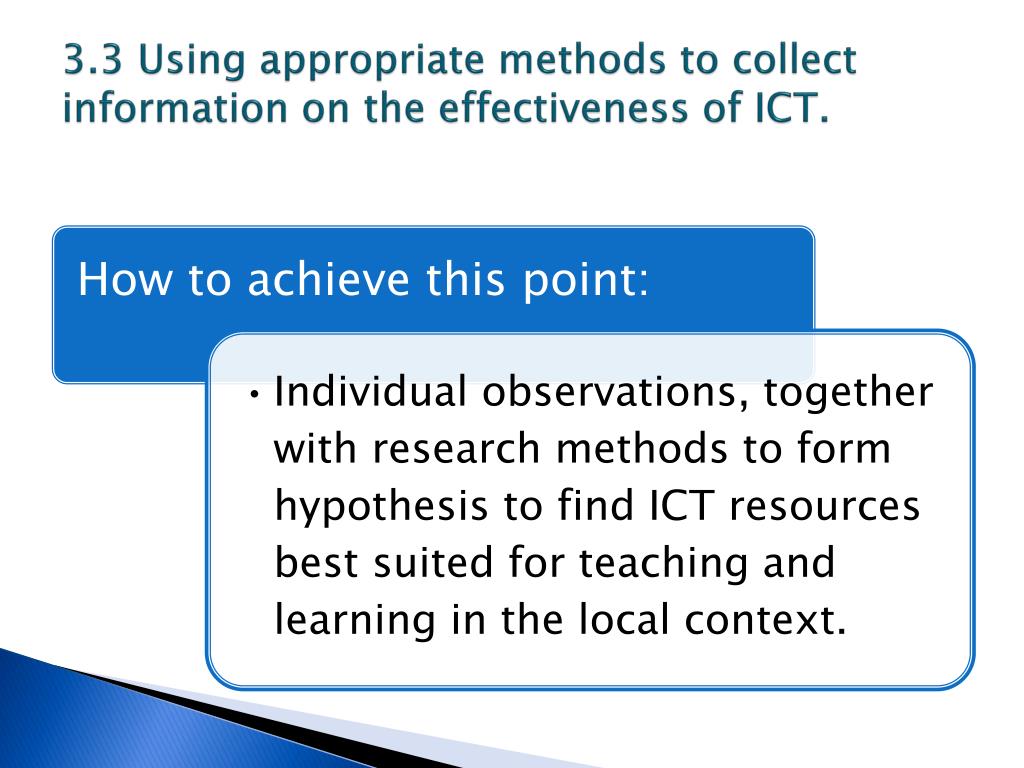 3.3 Using appropriate methods to collect information on the effectiveness of ICT.

How to achieve this point:

• Individual observations, together with research methods to form hypothesis to find ICT resources best suited for teaching and learning in the local context.